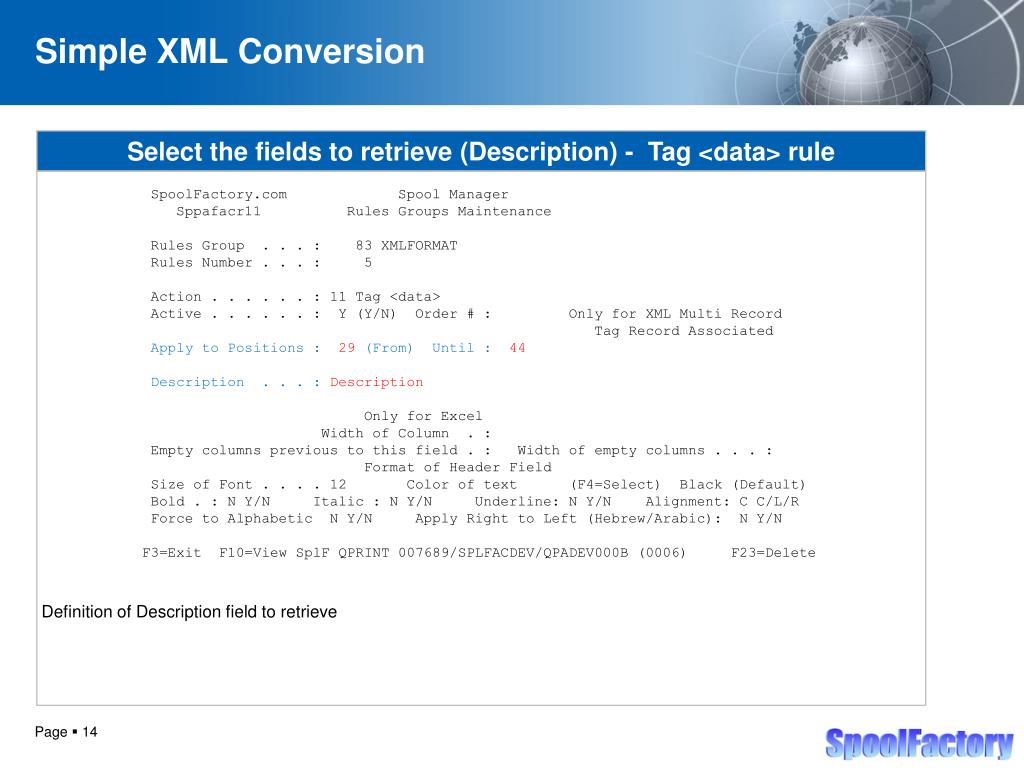 Simple XML Conversion

Select the fields to retrieve (Description) - Tag <data> rule

SpoolFactory.com Spool Manager
Sppafacr11 Rules Groups Maintenance

Rules Group . . . : 83 XMLFORMAT
Rules Number . . . : 5

Action . . . . . . : 11 Tag <data>
Active . . . . . . : Y (Y/N) Order # : Only for XML Multi Record
Tag Record Associated
Apply to Positions : 29 (From) Until : 44

Description . . . : Description

Only for Excel
Width of Column . :
Empty columns previous to this field . : Width of empty columns . . . :
Format of Header Field
Size of Font . . . . 12 Color of text (F4=Select) Black (Default)
Bold . : N Y/N Italic : N Y/N Underline: N Y/N Alignment: C C/L/R
Force to Alphabetic N Y/N Apply Right to Left (Hebrew/Arabic): N Y/N

F3=Exit F10=View SplF QPRINT 007689/SPLFACDEV/QPADEV000B (0006) F23=Delete

Definition of Description field to retrieve

Page ▪ 14

SpoolFactory